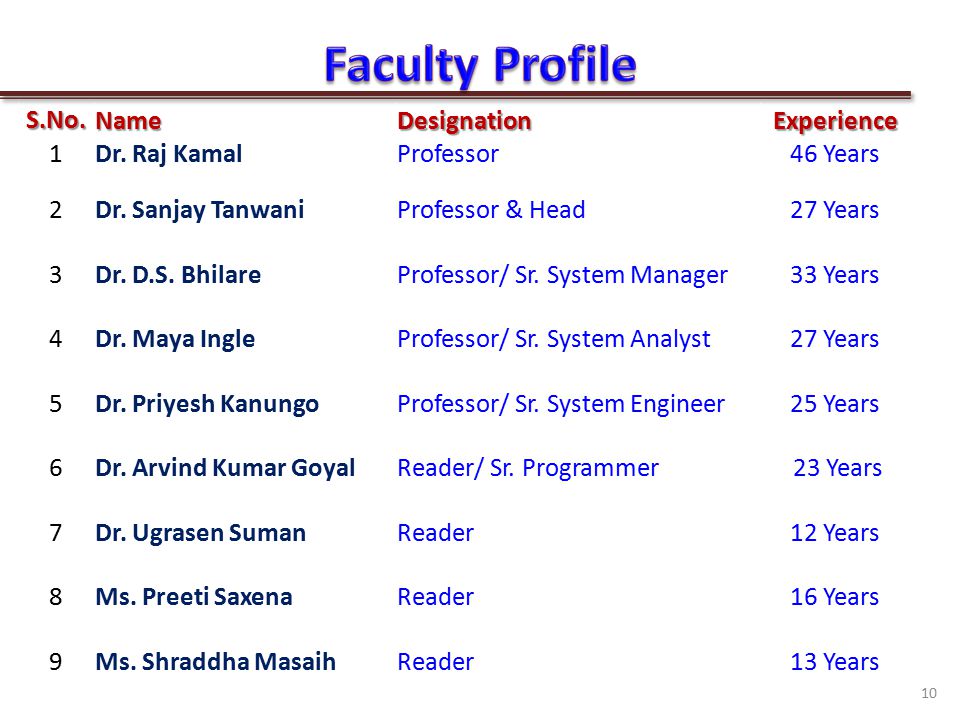 Faculty Profile

| S.No. | Name | Designation | Experience |
|---|---|---|---|
| 1 | Dr. Raj Kamal | Professor | 46 Years |
| 2 | Dr. Sanjay Tanwani | Professor & Head | 27 Years |
| 3 | Dr. D.S. Bhilare | Professor/ Sr. System Manager | 33 Years |
| 4 | Dr. Maya Ingle | Professor/ Sr. System Analyst | 27 Years |
| 5 | Dr. Priyesh Kanungo | Professor/ Sr. System Engineer | 25 Years |
| 6 | Dr. Arvind Kumar Goyal | Reader/ Sr. Programmer | 23 Years |
| 7 | Dr. Ugrasen Suman | Reader | 12 Years |
| 8 | Ms. Preeti Saxena | Reader | 16 Years |
| 9 | Ms. Shraddha Masaih | Reader | 13 Years |

10